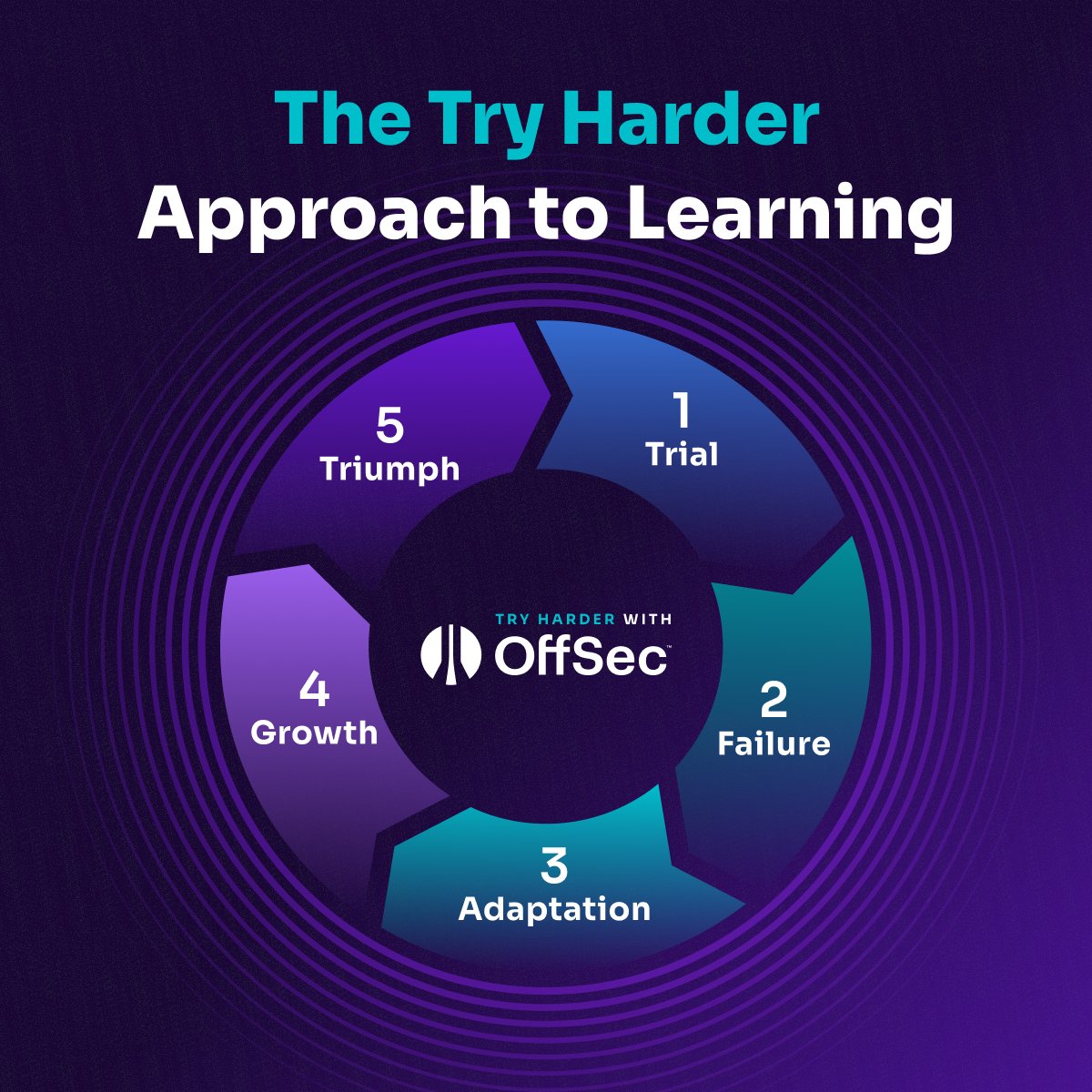 The Try Harder
Approach to Learning

1
Trial

2
Failure

3
Adaptation

4
Growth

5
Triumph

TRY HARDER WITH
OffSec™